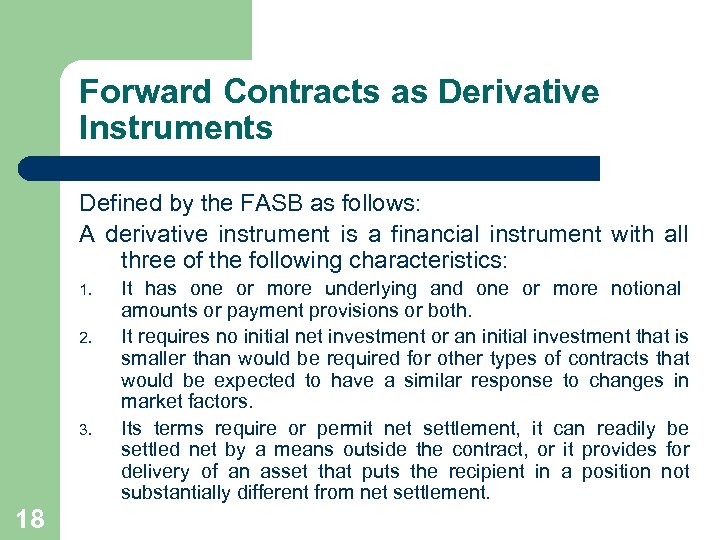 Forward Contracts as Derivative Instruments

Defined by the FASB as follows:

A derivative instrument is a financial instrument with all three of the following characteristics:

1. It has one or more underlying and one or more notional amounts or payment provisions or both.
2. It requires no initial net investment or an initial investment that is smaller than would be required for other types of contracts that would be expected to have a similar response to changes in market factors.
3. Its terms require or permit net settlement, it can readily be settled net by a means outside the contract, or it provides for delivery of an asset that puts the recipient in a position not substantially different from net settlement.

18